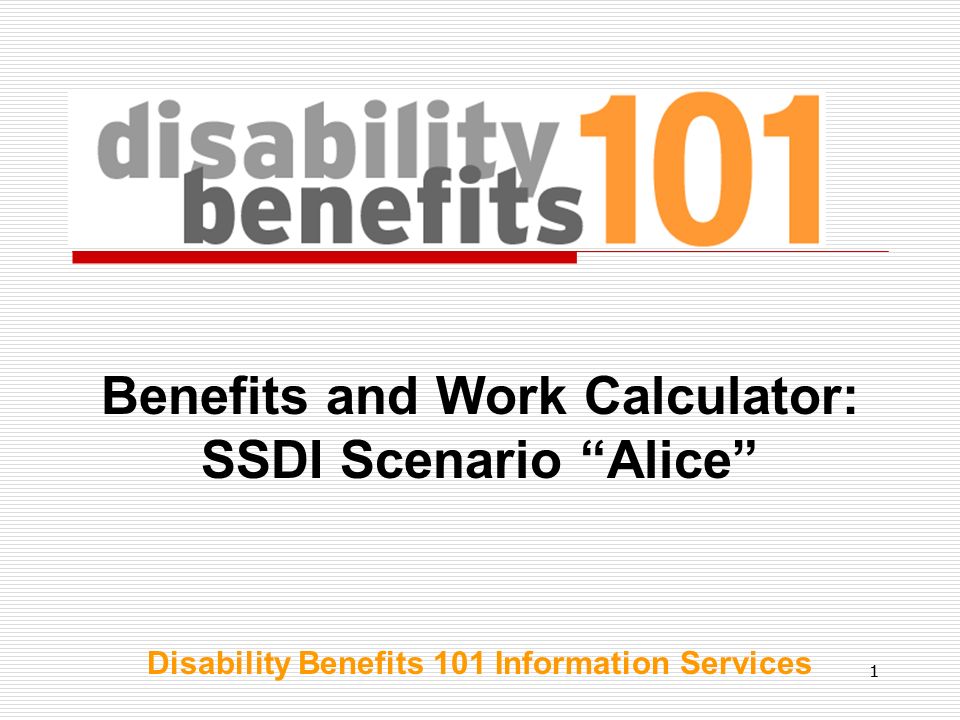 disability benefits 101

Benefits and Work Calculator: SSDI Scenario “Alice”

Disability Benefits 101 Information Services

1